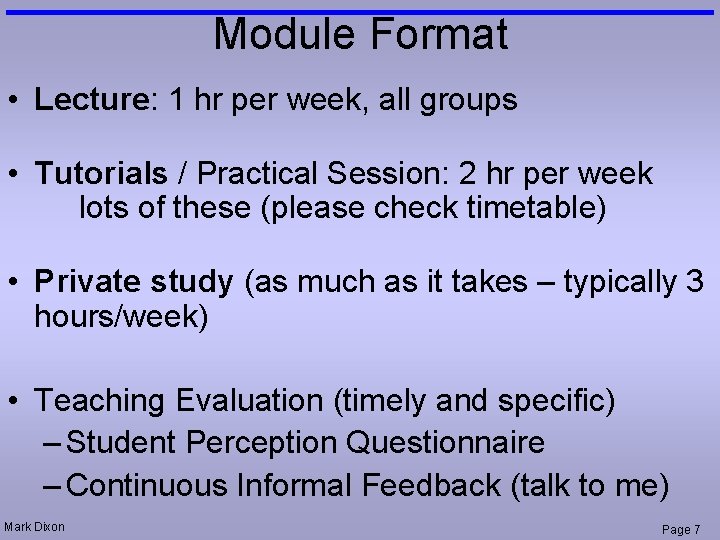 Module Format

• Lecture: 1 hr per week, all groups

• Tutorials / Practical Session: 2 hr per week
lots of these (please check timetable)

• Private study (as much as it takes – typically 3 hours/week)

• Teaching Evaluation (timely and specific)
– Student Perception Questionnaire
– Continuous Informal Feedback (talk to me)

Mark Dixon

Page 7